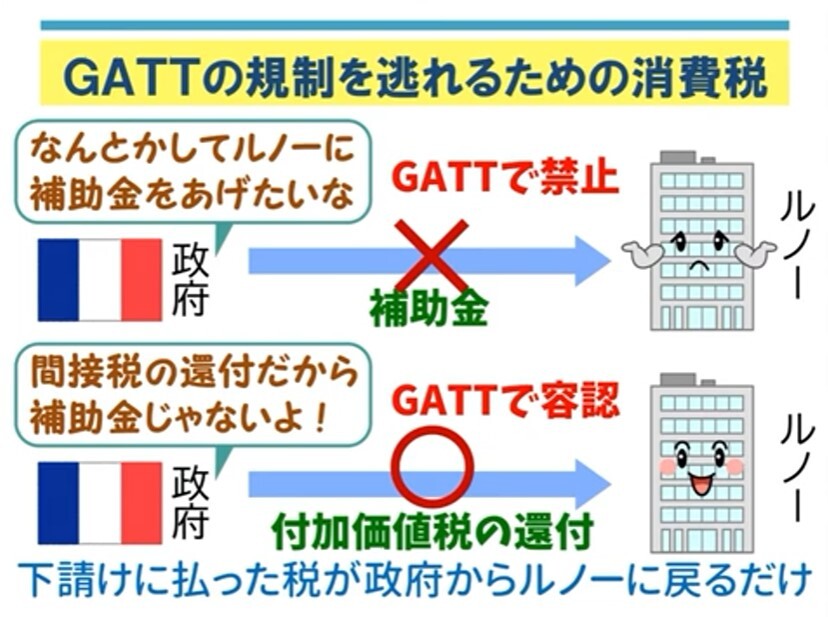 GATTの規制を逃れるための消費税

なんとかしてルノーに補助金をあげたいな

政府

GATTで禁止

補助金

ルノー

間接税の還付だから補助金じゃないよ！

政府

GATTで容認

付加価値税の還付

ルノー

下請けに払った税が政府からルノーに戻るだけ